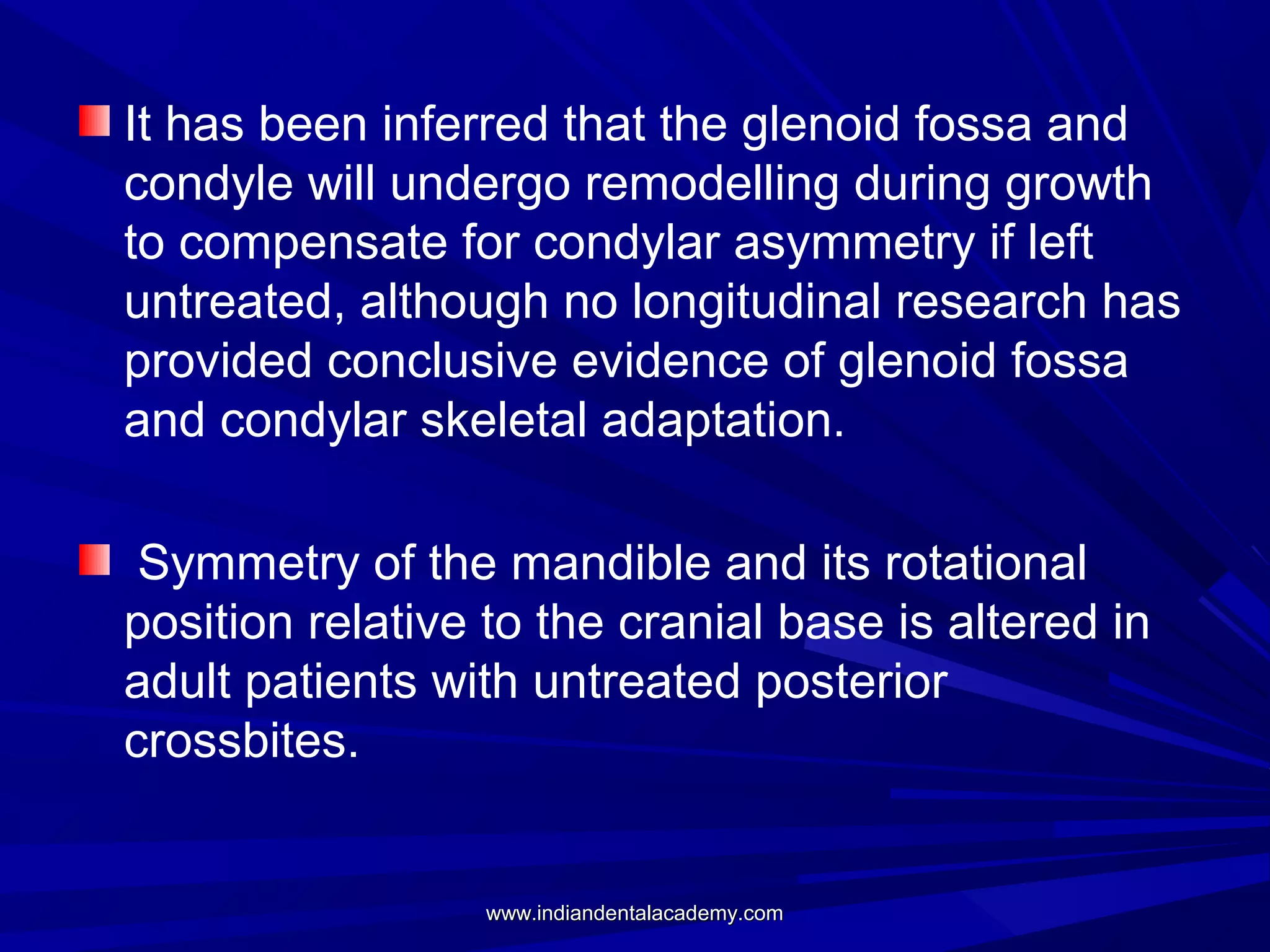 It has been inferred that the glenoid fossa and condyle will undergo remodelling during growth to compensate for condylar asymmetry if left untreated, although no longitudinal research has provided conclusive evidence of glenoid fossa and condylar skeletal adaptation.

Symmetry of the mandible and its rotational position relative to the cranial base is altered in adult patients with untreated posterior crossbites.

www.indiandentalacademy.com